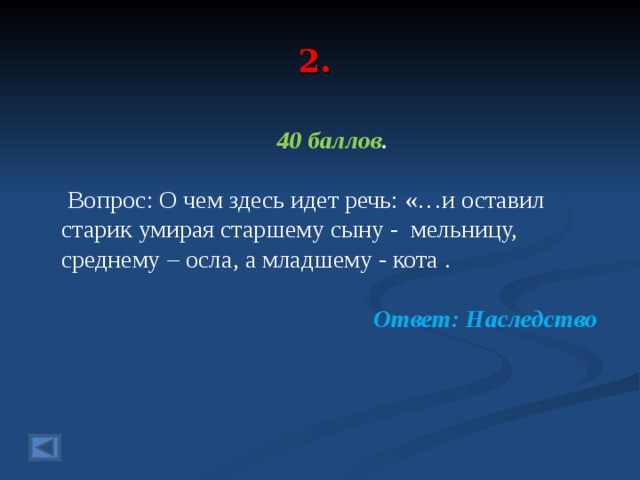 2.

40 баллов.

Вопрос: О чем здесь идет речь: «…и оставил старик умирая старшему сыну - мельницу, среднему – осла, а младшему - кота .

Ответ: Наследство